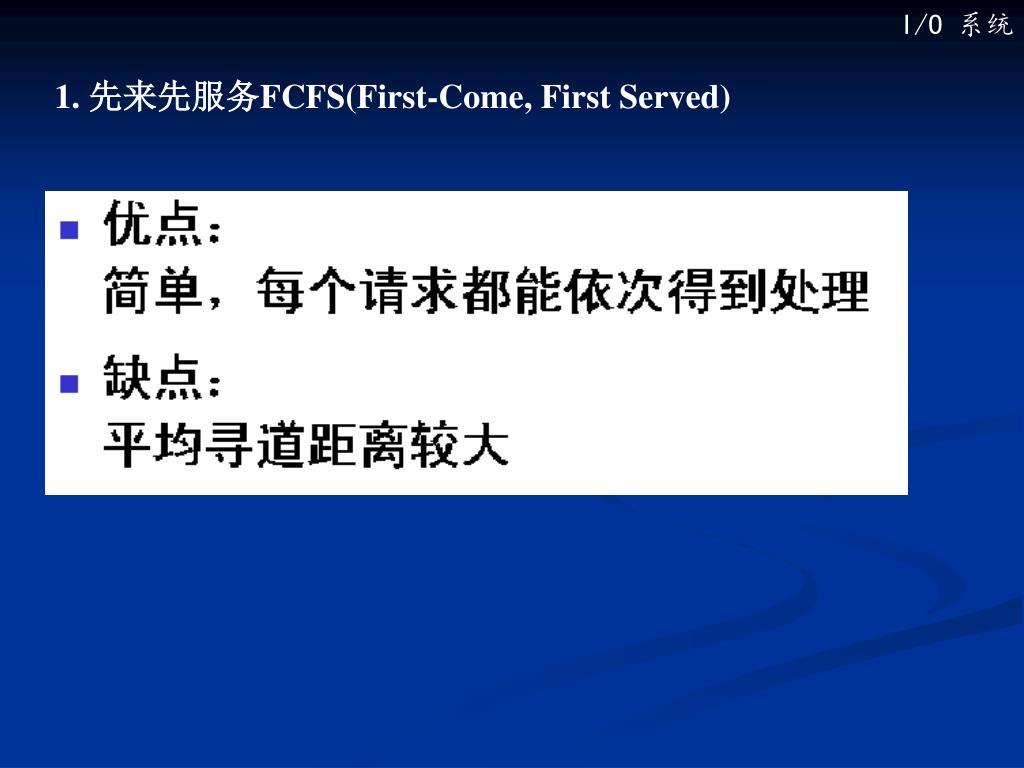 I/O 系统

1. 先来先服务FCFS(First-Come, First Served)

■ 优点：
简单，每个请求都能依次得到处理

■ 缺点：
平均寻道距离较大